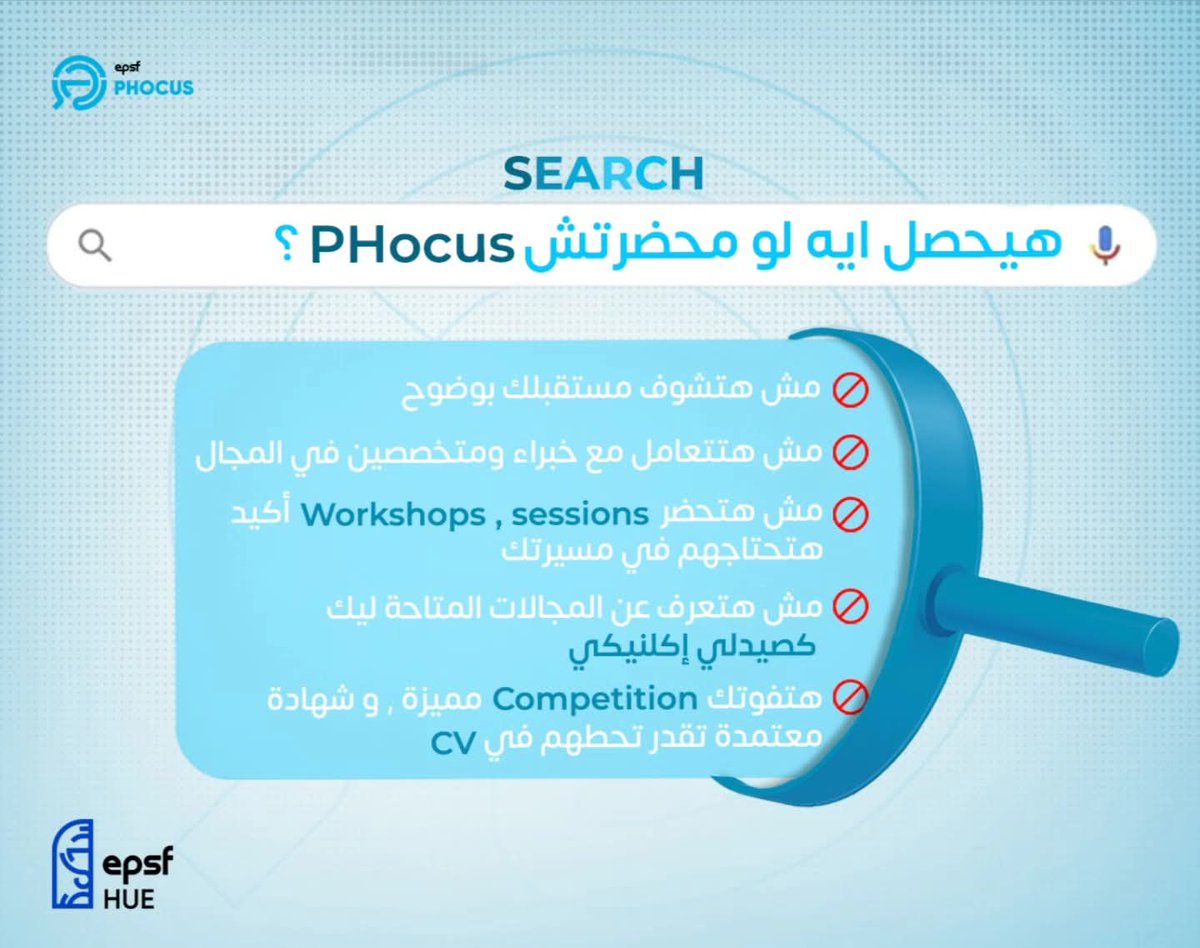 epsf
PHOCUS

SEARCH

هيحصل ايه لو محضرتش PHocus ؟

مش هتشوف مستقبلك بوضوح

مش هتتعامل مع خبراء ومتخصصين في المجال

مش هتحضر Workshops , sessions أكيد هتحتاجهم في مسيرتك

مش هتعرف عن المجالات المتاحة ليك كصيدلي إكلنيكي

هتفوتك Competition مميزة , و شهادة معتمدة تقدر تحطهم في CV

epsf
HUE